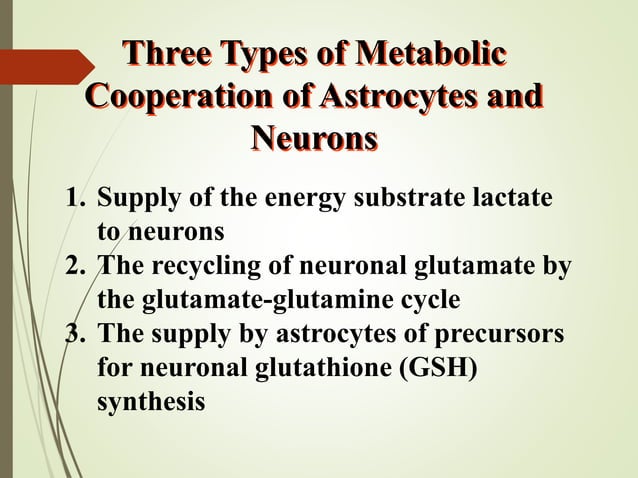 Three Types of Metabolic Cooperation of Astrocytes and Neurons

1. Supply of the energy substrate lactate to neurons
2. The recycling of neuronal glutamate by the glutamate-glutamine cycle
3. The supply by astrocytes of precursors for neuronal glutathione (GSH) synthesis